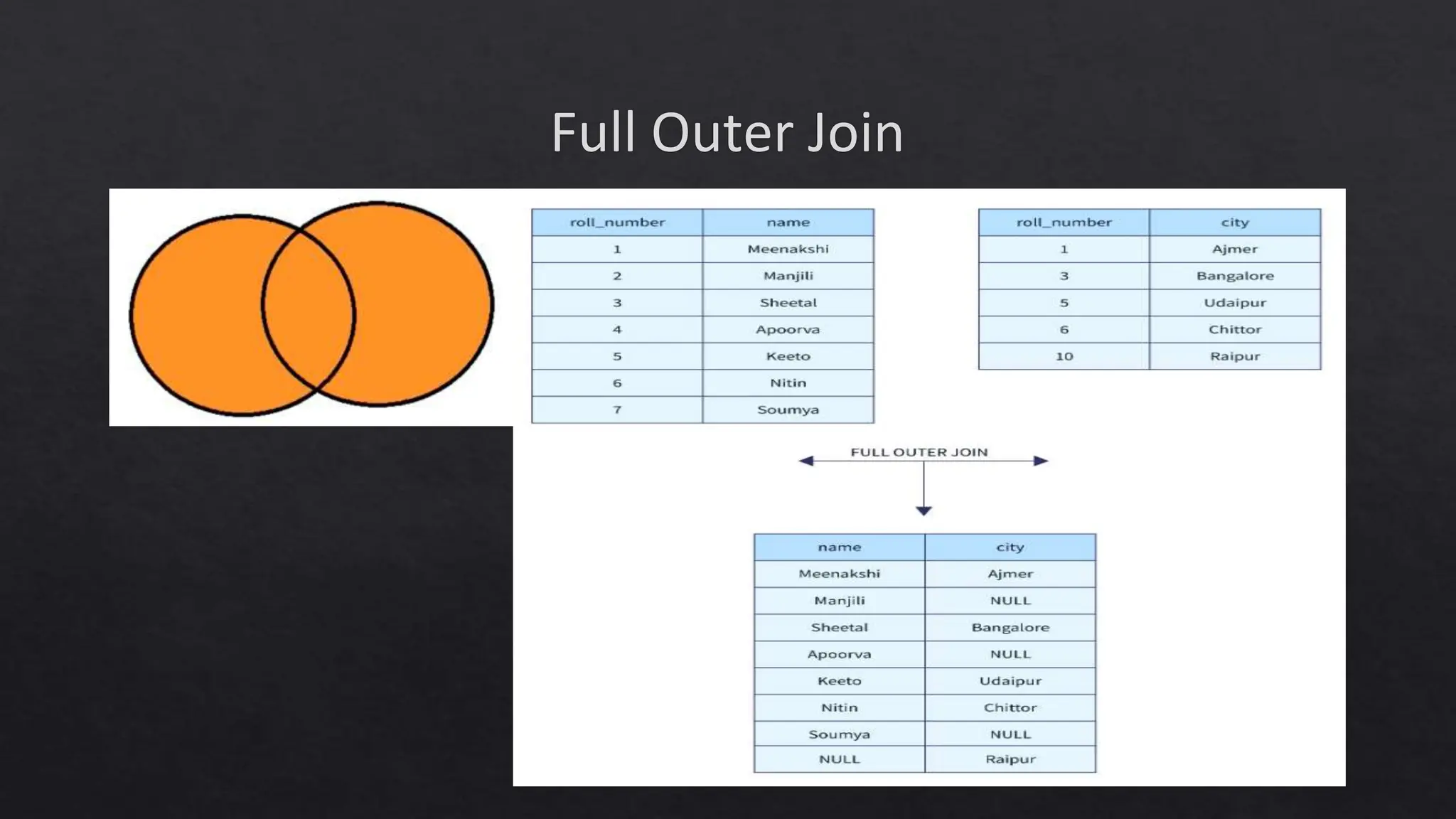 Full Outer Join

| roll_number | name |
|---|---|
| 1 | Meenakshi |
| 2 | Manjili |
| 3 | Sheetal |
| 4 | Apoorva |
| 5 | Keeto |
| 6 | Nitin |
| 7 | Soumya |

| roll_number | city |
|---|---|
| 1 | Ajmer |
| 3 | Bangalore |
| 5 | Udaipur |
| 6 | Chittor |
| 10 | Raipur |

FULL OUTER JOIN

| name | city |
|---|---|
| Meenakshi | Ajmer |
| Manjili | NULL |
| Sheetal | Bangalore |
| Apoorva | NULL |
| Keeto | Udaipur |
| Nitin | Chittor |
| Soumya | NULL |
| NULL | Raipur |